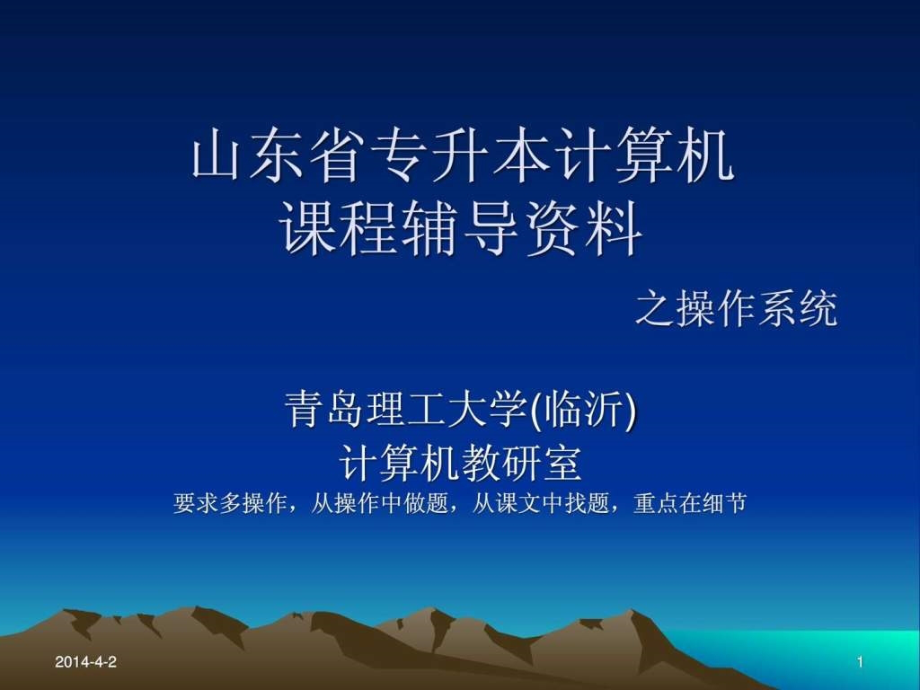 山东省专升本计算机课程辅导资料

之操作系统

青岛理工大学(临沂)
计算机教研室
要求多操作，从操作中做题，从课文中找题，重点在细节

2014-4-2

1